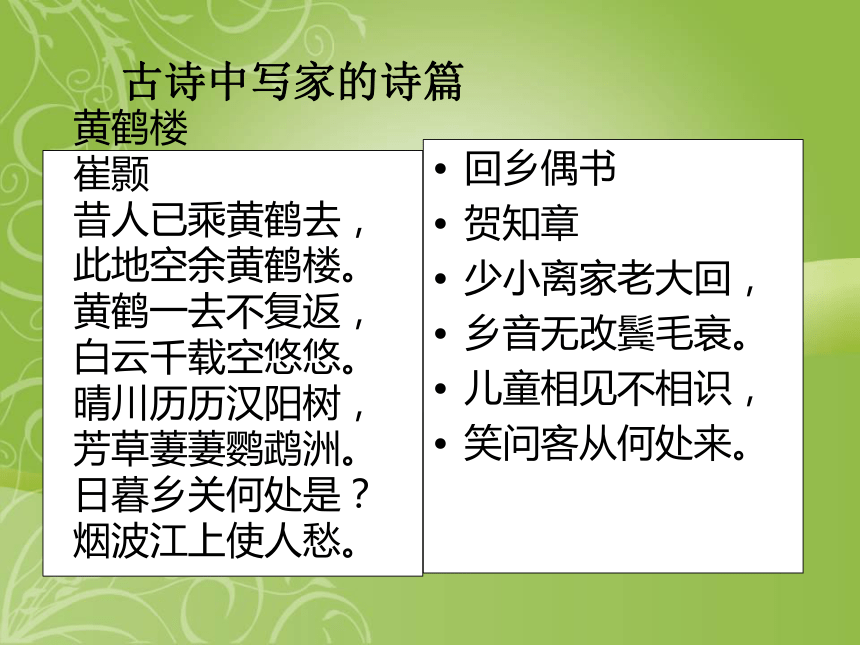 古诗中写家的诗篇

黄鹤楼
崔颢
昔人已乘黄鹤去，
此地空余黄鹤楼。
黄鹤一去不复返，
白云千载空悠悠。
晴川历历汉阳树，
芳草萋萋鹦鹉洲。
日暮乡关何处是？
烟波江上使人愁。

• 回乡偶书
• 贺知章
• 少小离家老大回，
• 乡音无改鬓毛衰。
• 儿童相见不相识，
• 笑问客从何处来。